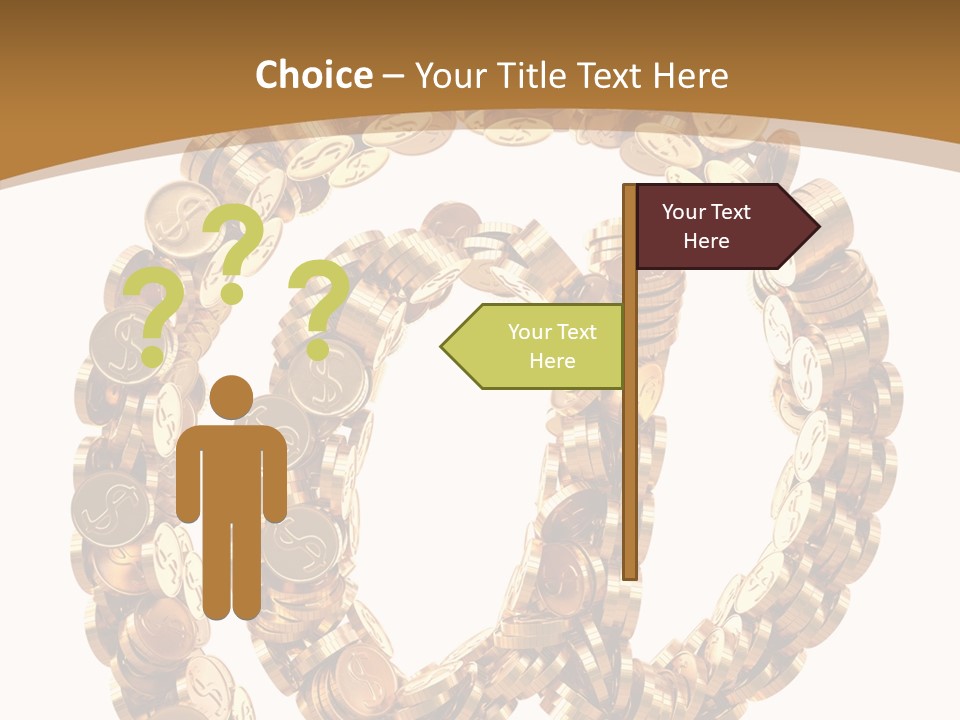 Choice – Your Title Text Here

? ? ?

Your Text Here

Your Text Here